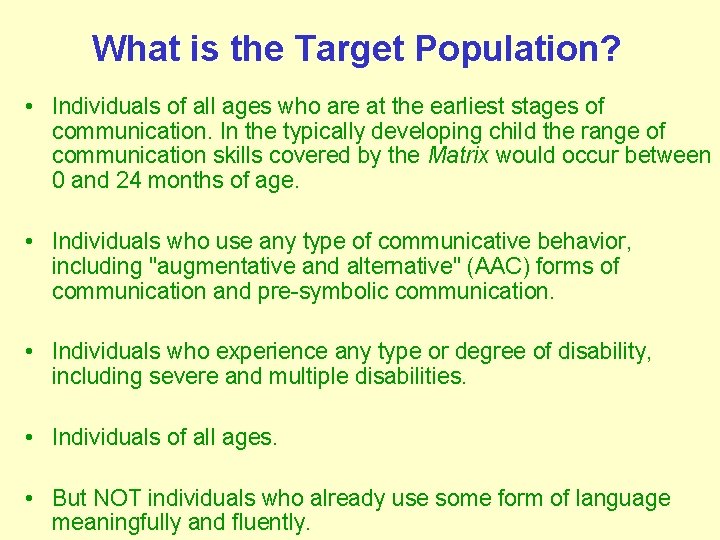 What is the Target Population?

• Individuals of all ages who are at the earliest stages of communication. In the typically developing child the range of communication skills covered by the Matrix would occur between 0 and 24 months of age.

• Individuals who use any type of communicative behavior, including "augmentative and alternative" (AAC) forms of communication and pre-symbolic communication.

• Individuals who experience any type or degree of disability, including severe and multiple disabilities.

• Individuals of all ages.

• But NOT individuals who already use some form of language meaningfully and fluently.